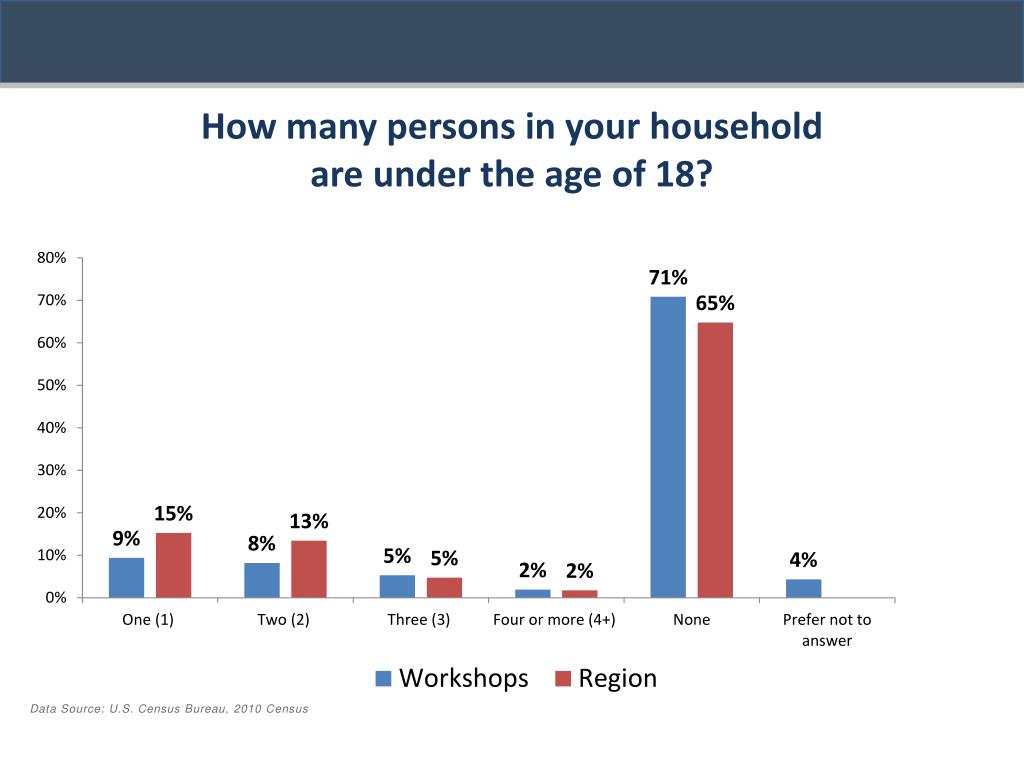 How many persons in your household are under the age of 18?

80%
70%
60%
50%
40%
30%
20%
10%
0%

9%
15%
8%
13%
5%
5%
2%
2%
71%
65%
4%

One (1)
Two (2)
Three (3)
Four or more (4+)
None
Prefer not to answer

Workshops
Region

Data Source: U.S. Census Bureau, 2010 Census